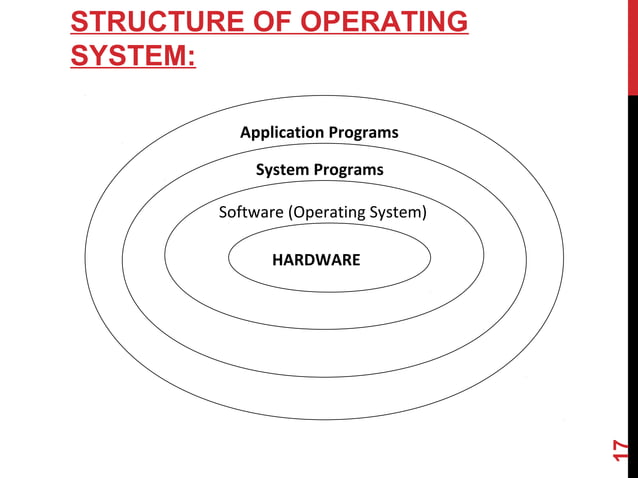 STRUCTURE OF OPERATING SYSTEM:

Application Programs

System Programs

Software (Operating System)

HARDWARE

17